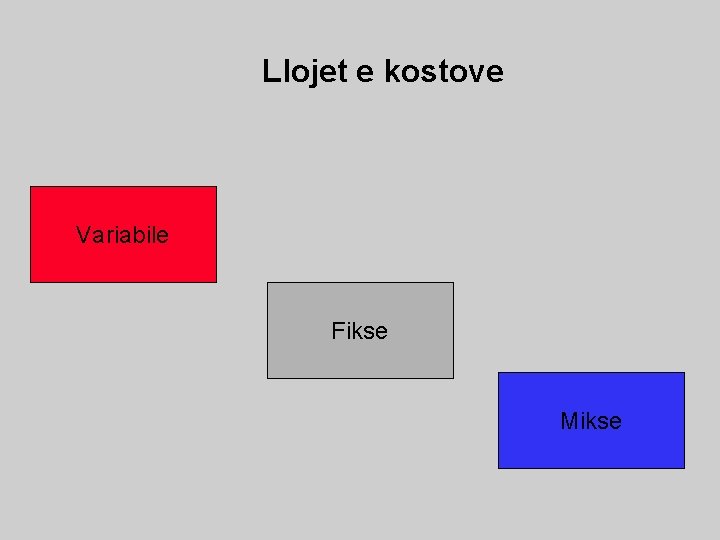 Llojet e kostove

Variabile

Fikse

Mikse